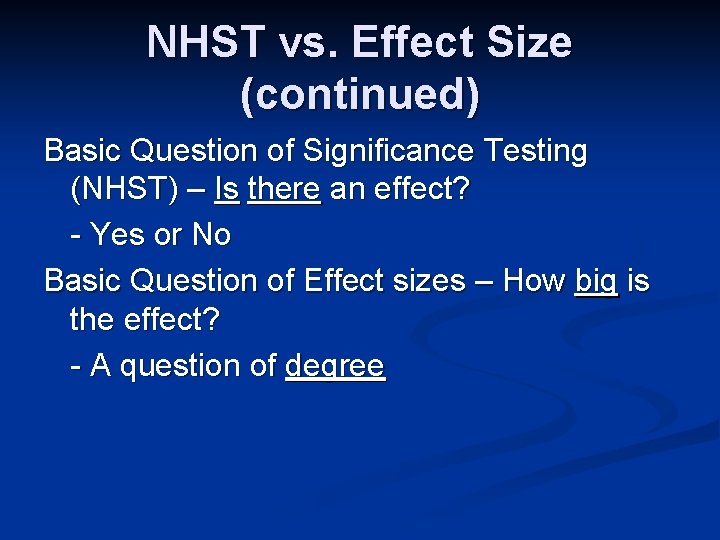 NHST vs. Effect Size (continued)

Basic Question of Significance Testing (NHST) – Is there an effect?

- Yes or No

Basic Question of Effect sizes – How big is the effect?

- A question of degree